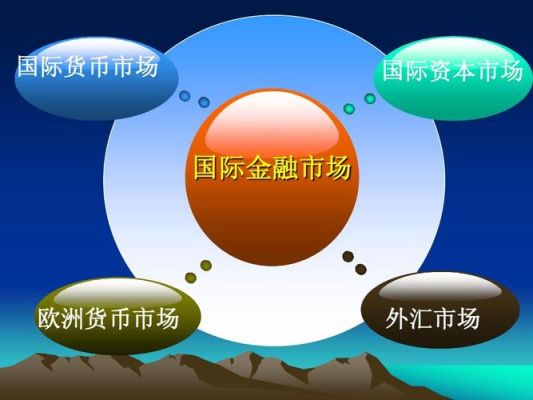 国际货币市场

国际资本市场

国际金融市场

欧洲货币市场

外汇市场